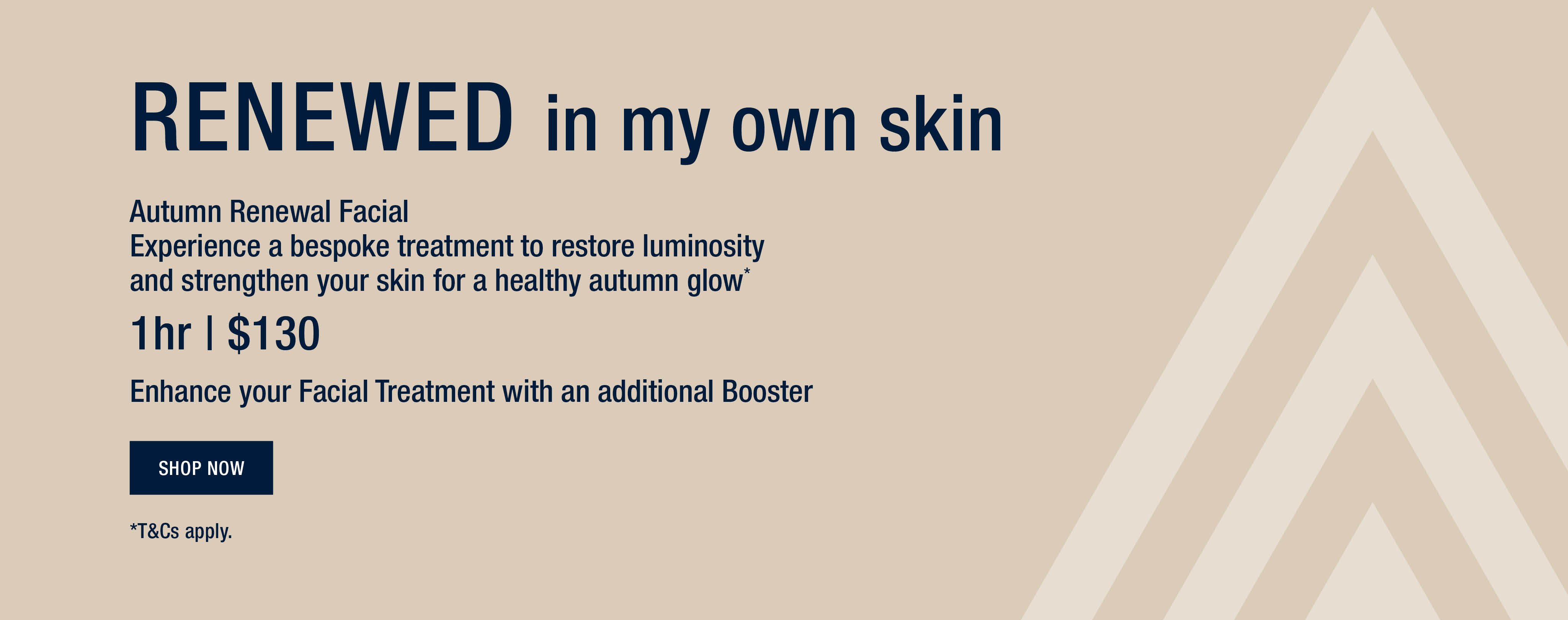 RENEWED in my own skin

Autumn Renewal Facial
Experience a bespoke treatment to restore luminosity and strengthen your skin for a healthy autumn glow*

1hr | $130

Enhance your Facial Treatment with an additional Booster

SHOP NOW

*T&Cs apply.